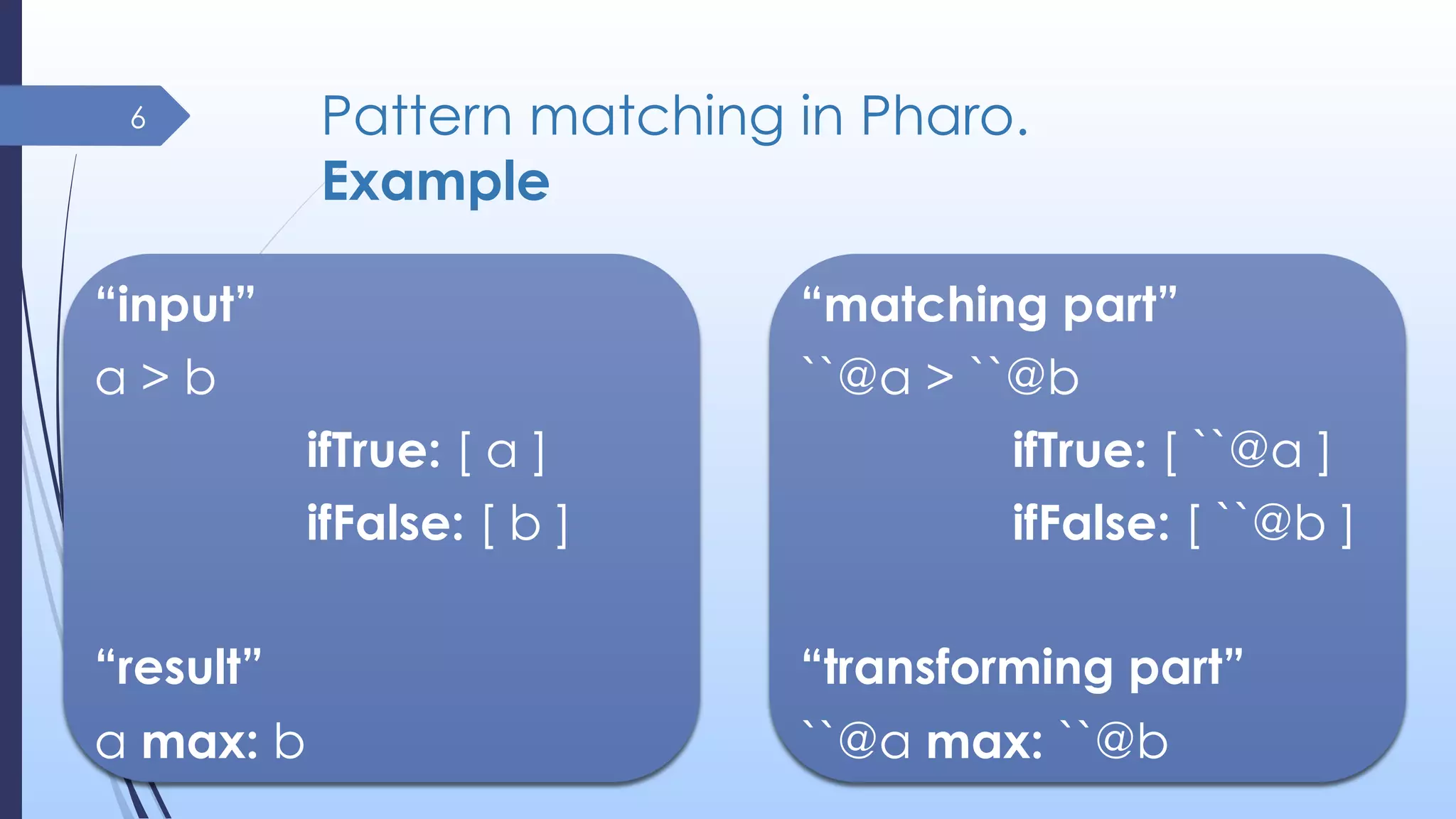 6

Pattern matching in Pharo.
Example

“input”

a > b

ifTrue: [ a ]

ifFalse: [ b ]

“result”

a max: b

“matching part”

``@a > ``@b

ifTrue: [ ``@a ]

ifFalse: [ ``@b ]

“transforming part”

``@a max: ``@b